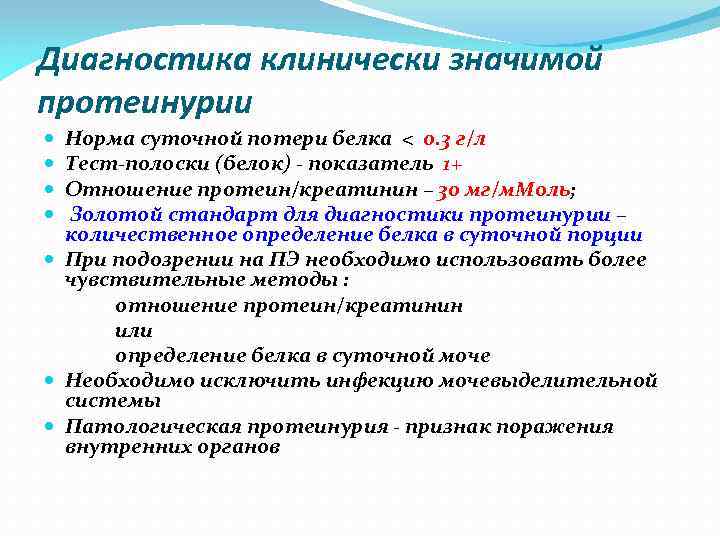 Диагностика клинически значимой протеинурии

Норма суточной потери белка < 0.3 г/л
Тест-полоски (белок) - показатель 1+
Отношение протеин/креатинин – 30 мг/мМоль;
Золотой стандарт для диагностики протеинурии – количественное определение белка в суточной порции
При подозрении на ПЭ необходимо использовать более чувствительные методы :
отношение протеин/креатинин
или
определение белка в суточной моче
Необходимо исключить инфекцию мочевыделительной системы
Патологическая протеинурия - признак поражения внутренних органов